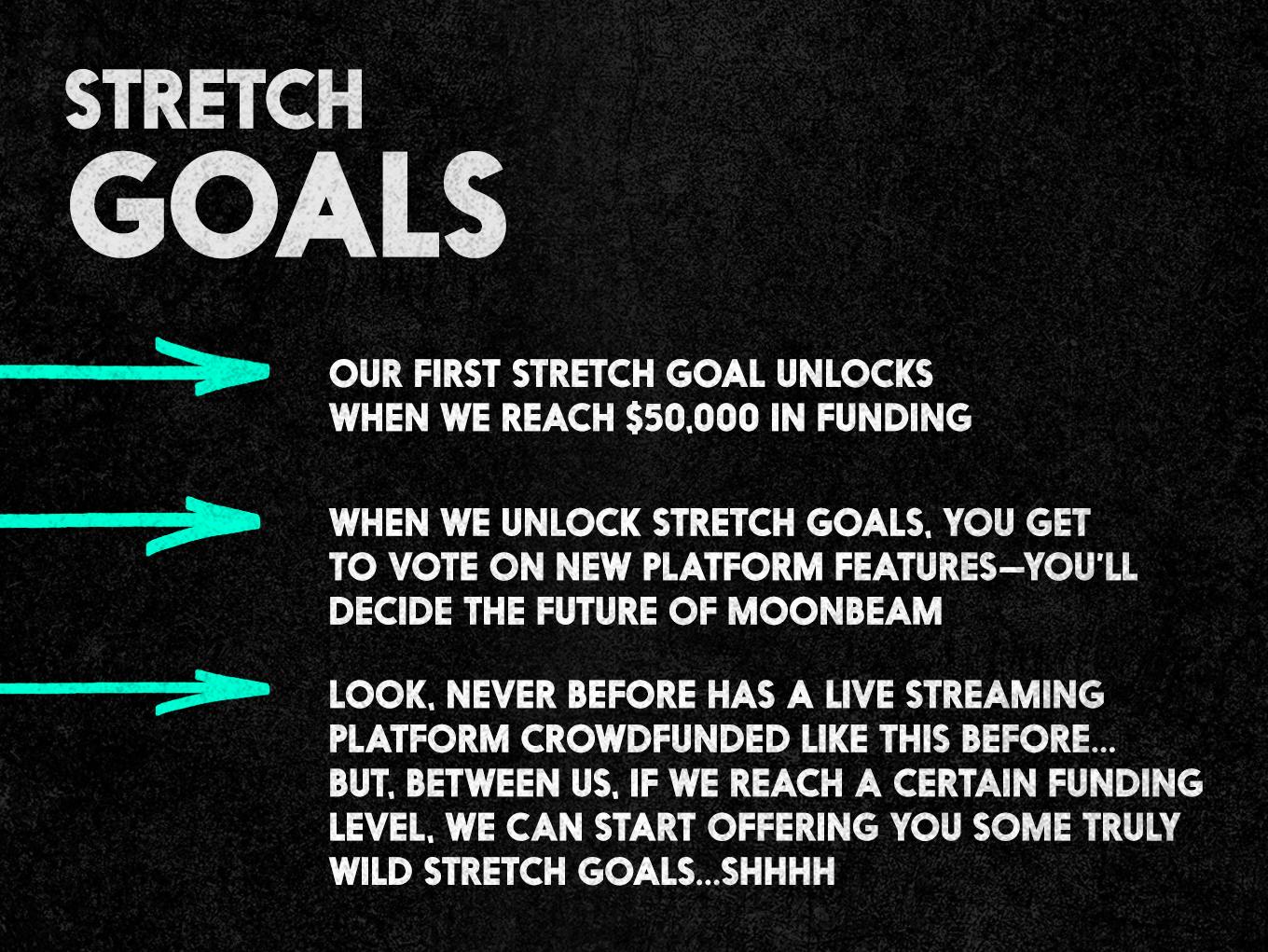 STRETCH
GOALS

OUR FIRST STRETCH GOAL UNLOCKS WHEN WE REACH $50,000 IN FUNDING

WHEN WE UNLOCK STRETCH GOALS, YOU GET TO VOTE ON NEW PLATFORM FEATURES—YOU'LL DECIDE THE FUTURE OF MOONBEAM

LOOK, NEVER BEFORE HAS A LIVE STREAMING PLATFORM CROWDFUNDED LIKE THIS BEFORE... BUT, BETWEEN US, IF WE REACH A CERTAIN FUNDING LEVEL, WE CAN START OFFERING YOU SOME TRULY WILD STRETCH GOALS...SHHHH